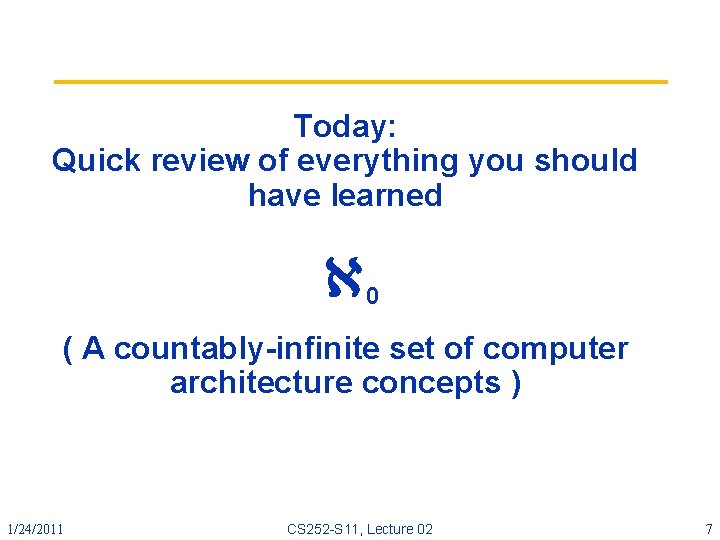 Today:
Quick review of everything you should have learned

$\aleph_0$

( A countably-infinite set of computer architecture concepts )

1/24/2011

CS252-S11, Lecture 02

7